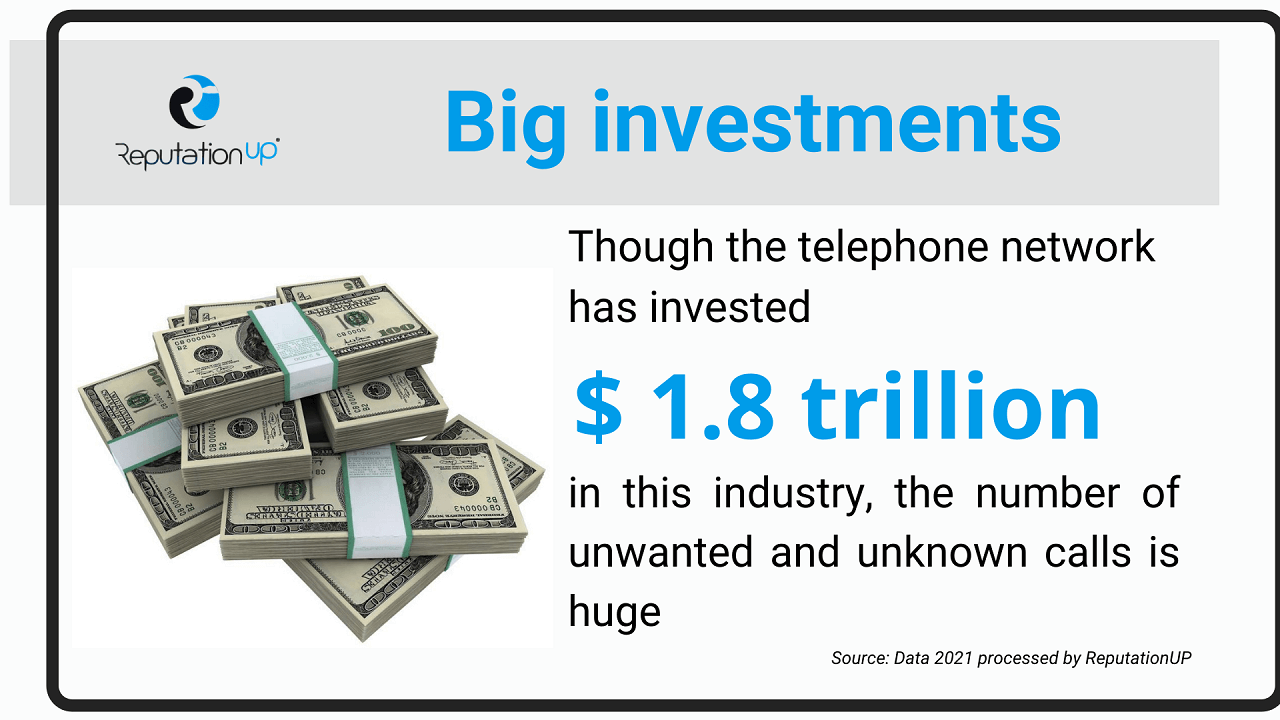 ReputationUP

Big investments

Though the telephone network has invested

$ 1.8 trillion

in this industry, the number of unwanted and unknown calls is huge

Source: Data 2021 processed by ReputationUP